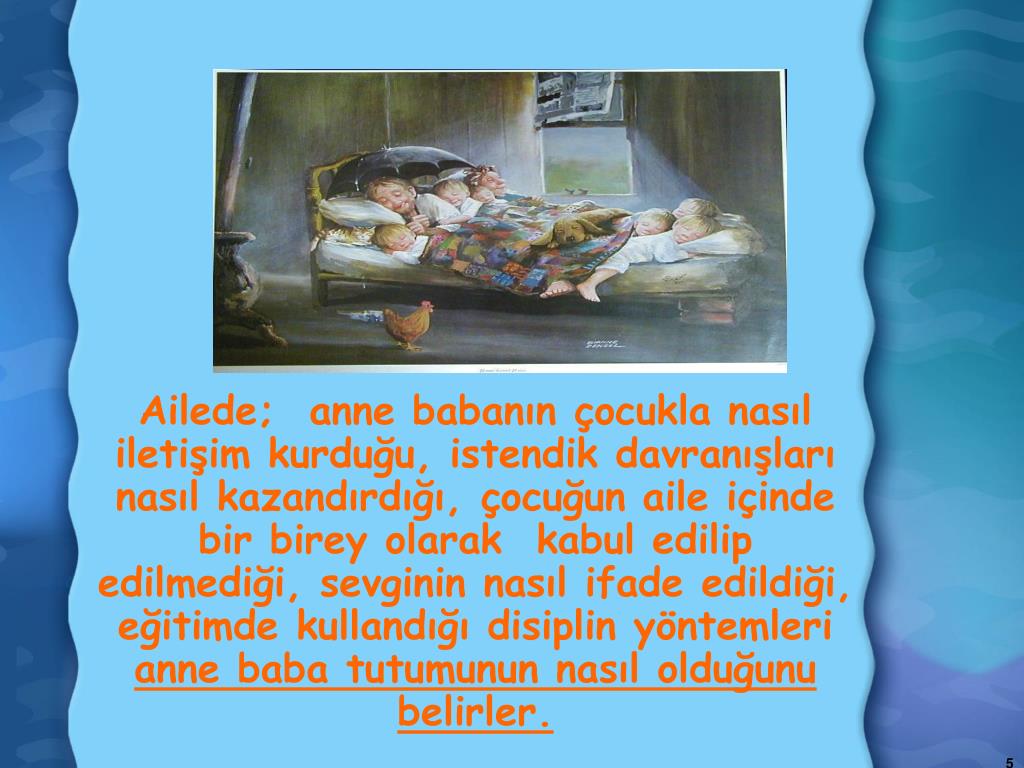 Ailede; anne babanın çocukla nasıl iletişim kurduğu, istendik davranışları nasıl kazandırdığı, çocuğun aile içinde bir birey olarak kabul edilip edilmediği, sevginin nasıl ifade edildiği, eğitimde kullandığı disiplin yöntemleri anne baba tutumunun nasıl olduğunu belirler.

5